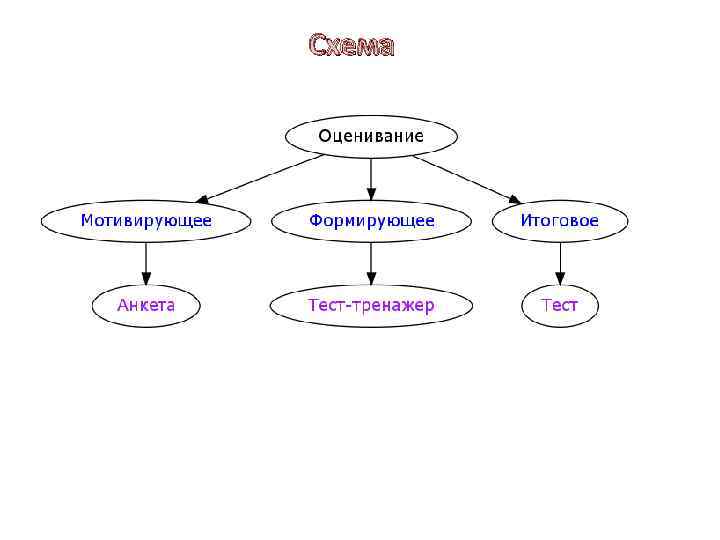 Схема

Оценивание

Мотивирующее

Формирующее

Итоговое

Анкета

Тест-тренажер

Тест